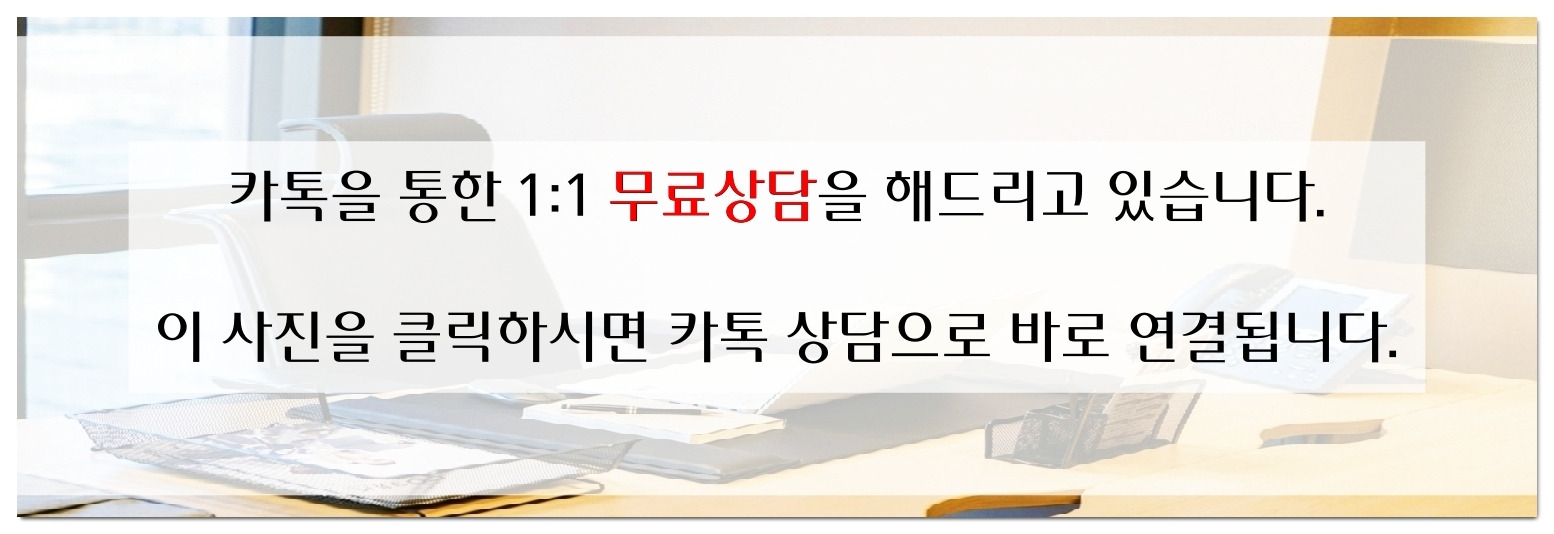 카톡을 통한 1:1 무료상담을 해드리고 있습니다.

이 사진을 클릭하시면 카톡 상담으로 바로 연결됩니다.